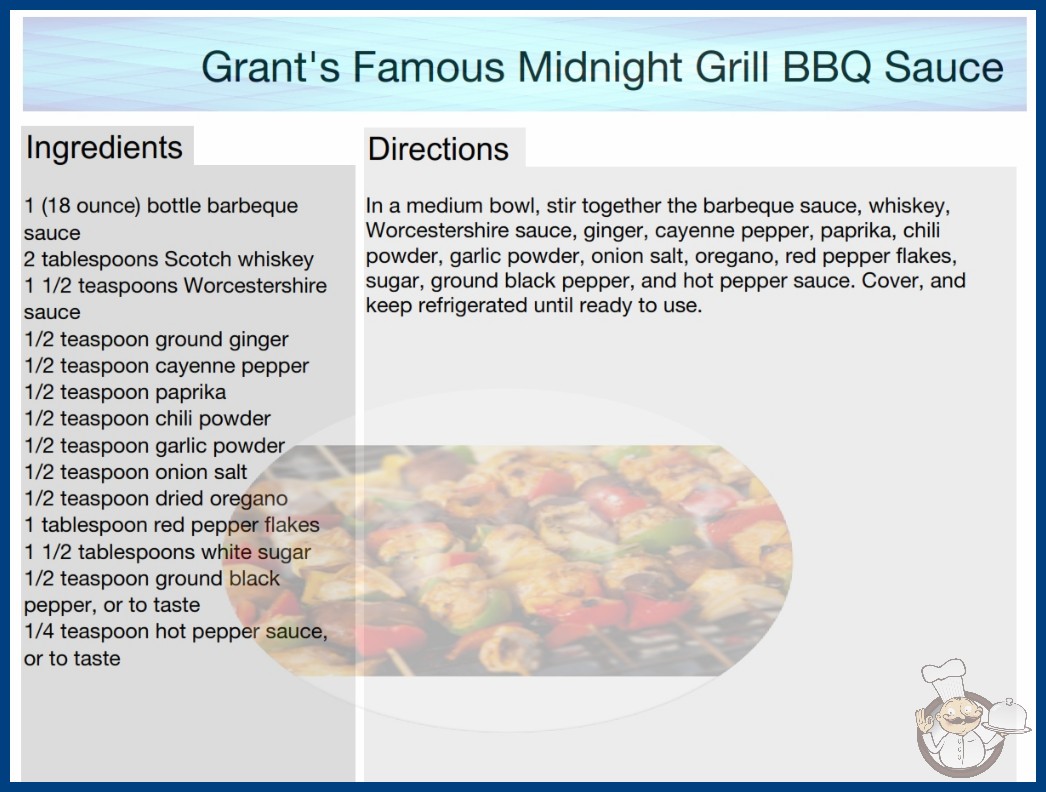 Grant's Famous Midnight Grill BBQ Sauce

Ingredients

1 (18 ounce) bottle barbeque sauce
2 tablespoons Scotch whiskey
1 1/2 teaspoons Worcestershire sauce
1/2 teaspoon ground ginger
1/2 teaspoon cayenne pepper
1/2 teaspoon paprika
1/2 teaspoon chili powder
1/2 teaspoon garlic powder
1/2 teaspoon onion salt
1/2 teaspoon dried oregano
1 tablespoon red pepper flakes
1 1/2 tablespoons white sugar
1/2 teaspoon ground black pepper, or to taste
1/4 teaspoon hot pepper sauce, or to taste

Directions

In a medium bowl, stir together the barbeque sauce, whiskey, Worcestershire sauce, ginger, cayenne pepper, paprika, chili powder, garlic powder, onion salt, oregano, red pepper flakes, sugar, ground black pepper, and hot pepper sauce. Cover, and keep refrigerated until ready to use.